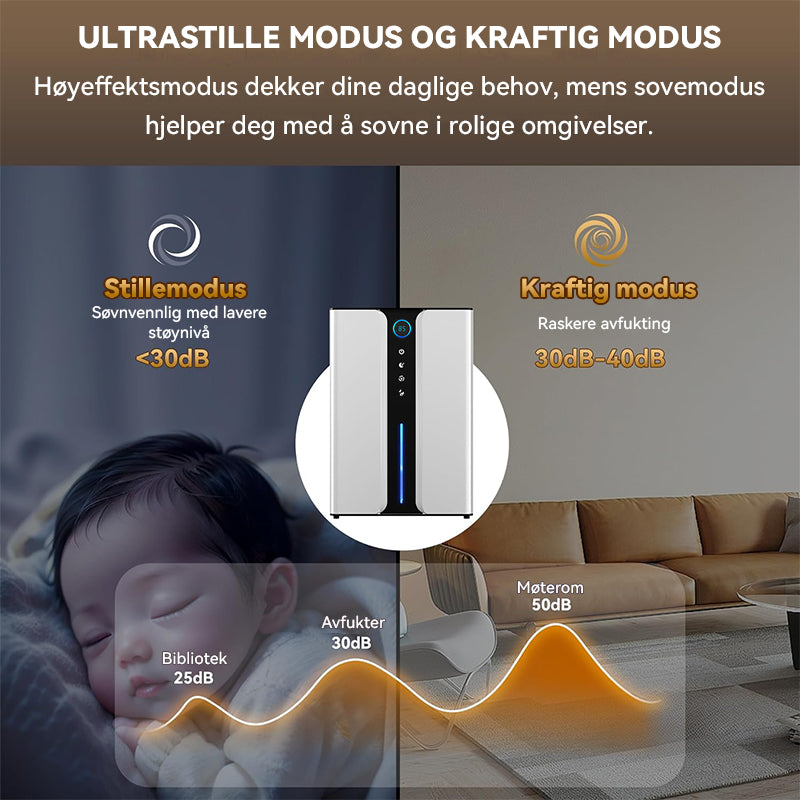 ULTRASTILLE MODUS OG KRAFTIG MODUS

Høyeffektsmodus dekker dine daglige behov, mens sovemodus hjelper deg med å sovne i rolige omgivelser.

Stillemodus
Søvnvennlig med lavere støynivå
<30dB

Kraftig modus
Raskere avfukting
30dB-40dB

85

Bibliotek
25dB

Avfukter
30dB

Møterom
50dB